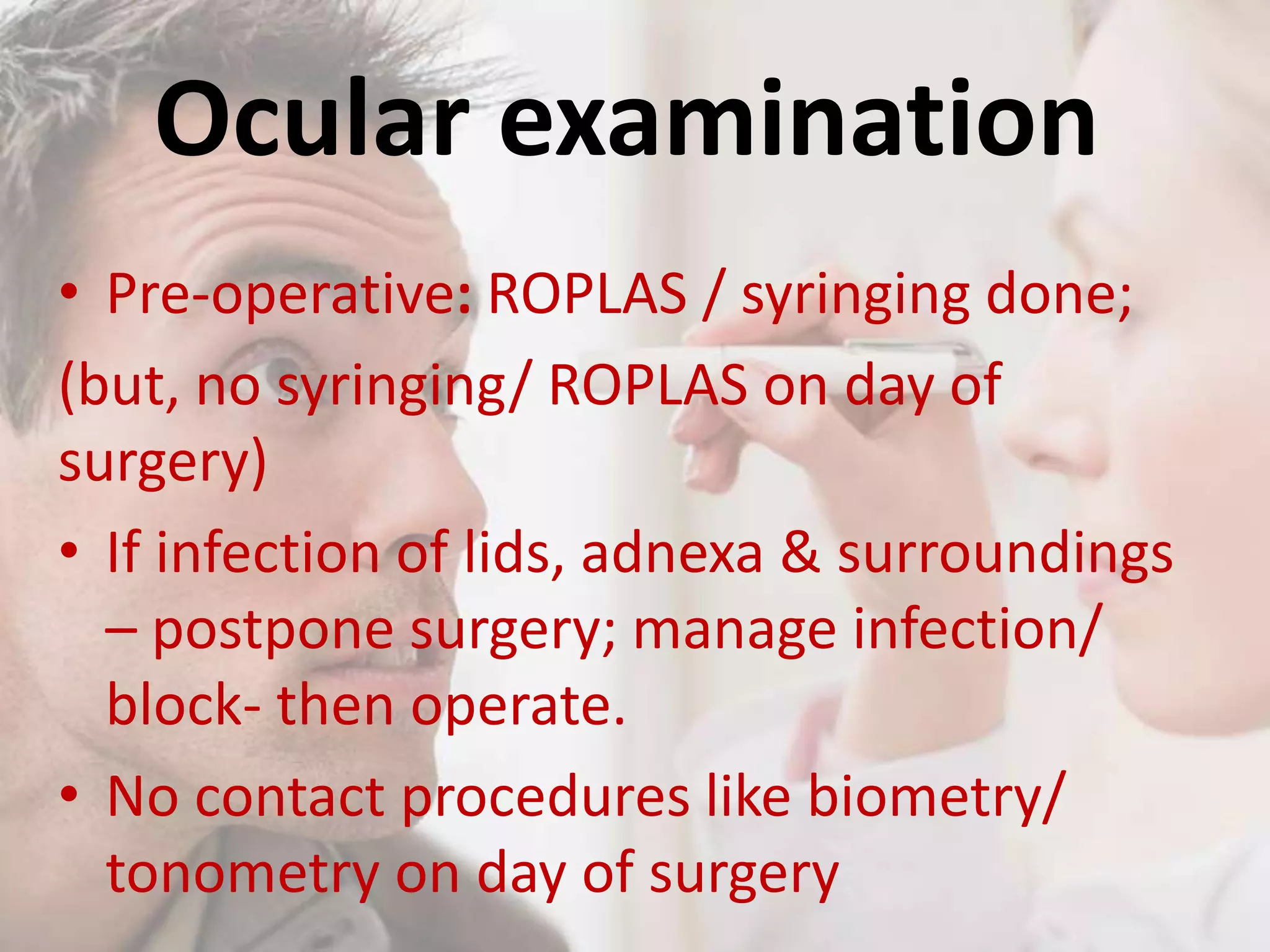 Ocular examination

• Pre-operative: ROPLAS / syringing done;

(but, no syringing/ ROPLAS on day of surgery)

• If infection of lids, adnexa & surroundings – postpone surgery; manage infection/ block- then operate.

• No contact procedures like biometry/ tonometry on day of surgery